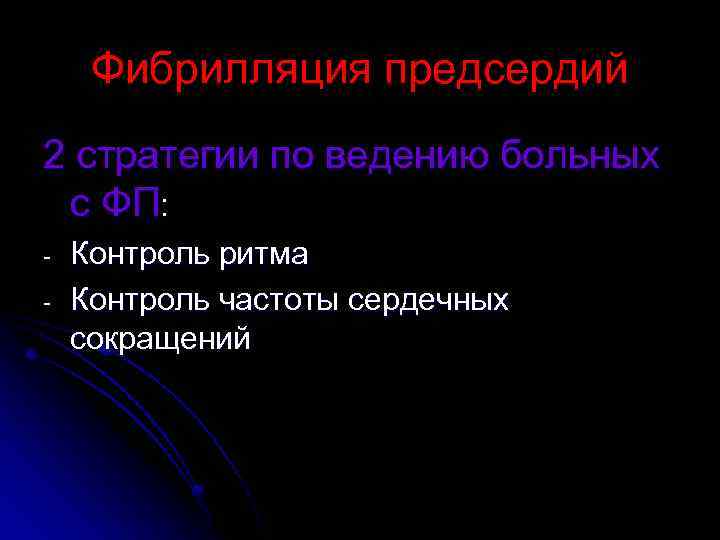 Фибрилляция предсердий

2 стратегии по ведению больных с ФП:

- Контроль ритма
- Контроль частоты сердечных сокращений